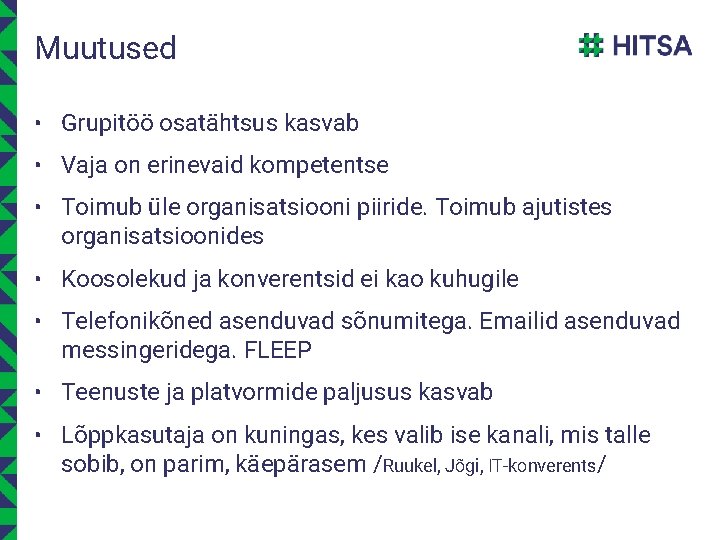 Muutused

HITSA

- Grupitöö osatähtsus kasvab
- Vaja on erinevaid kompetentse
- Toimub üle organisatsiooni piiride. Toimub ajutistes organisatsioonides
- Koosolekud ja konverentsid ei kao kuhugile
- Telefonikõned asenduvad sõnumitega. Emailid asenduvad messingeridega. FLEEP
- Teenuste ja platvormide paljusus kasvab
- Lõppkasutaja on kuningas, kes valib ise kanali, mis talle sobib, on parim, käepärasem /Ruukel, Jõgi, IT-konverents/